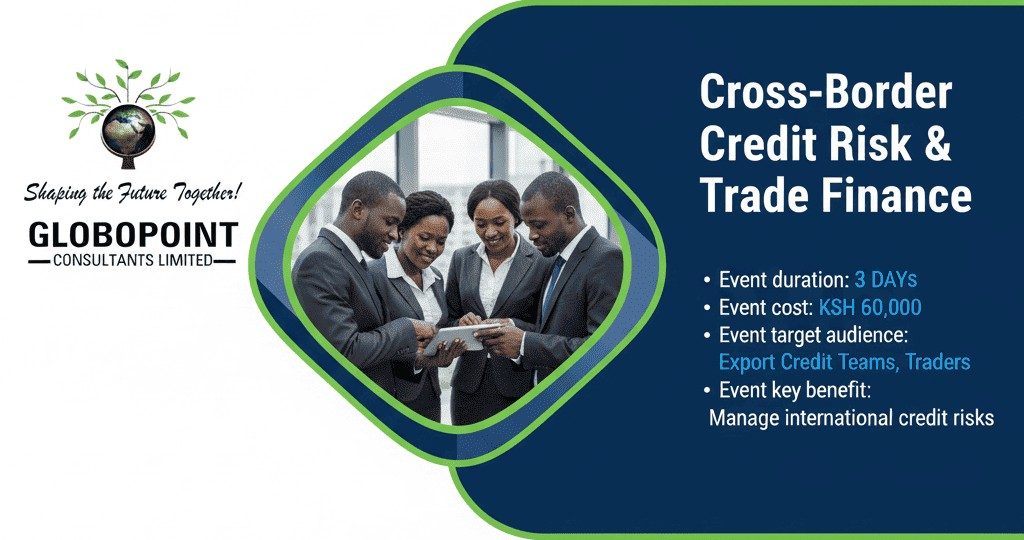 Shaping the Future Together!

GLOBOPOINT
CONSULTANTS LIMITED

Cross-Border Credit Risk & Trade Finance

• Event duration: 3 DAYs
• Event cost: KSH 60,000
• Event target audience: Export Credit Teams, Traders
• Event key benefit: Manage international credit risks